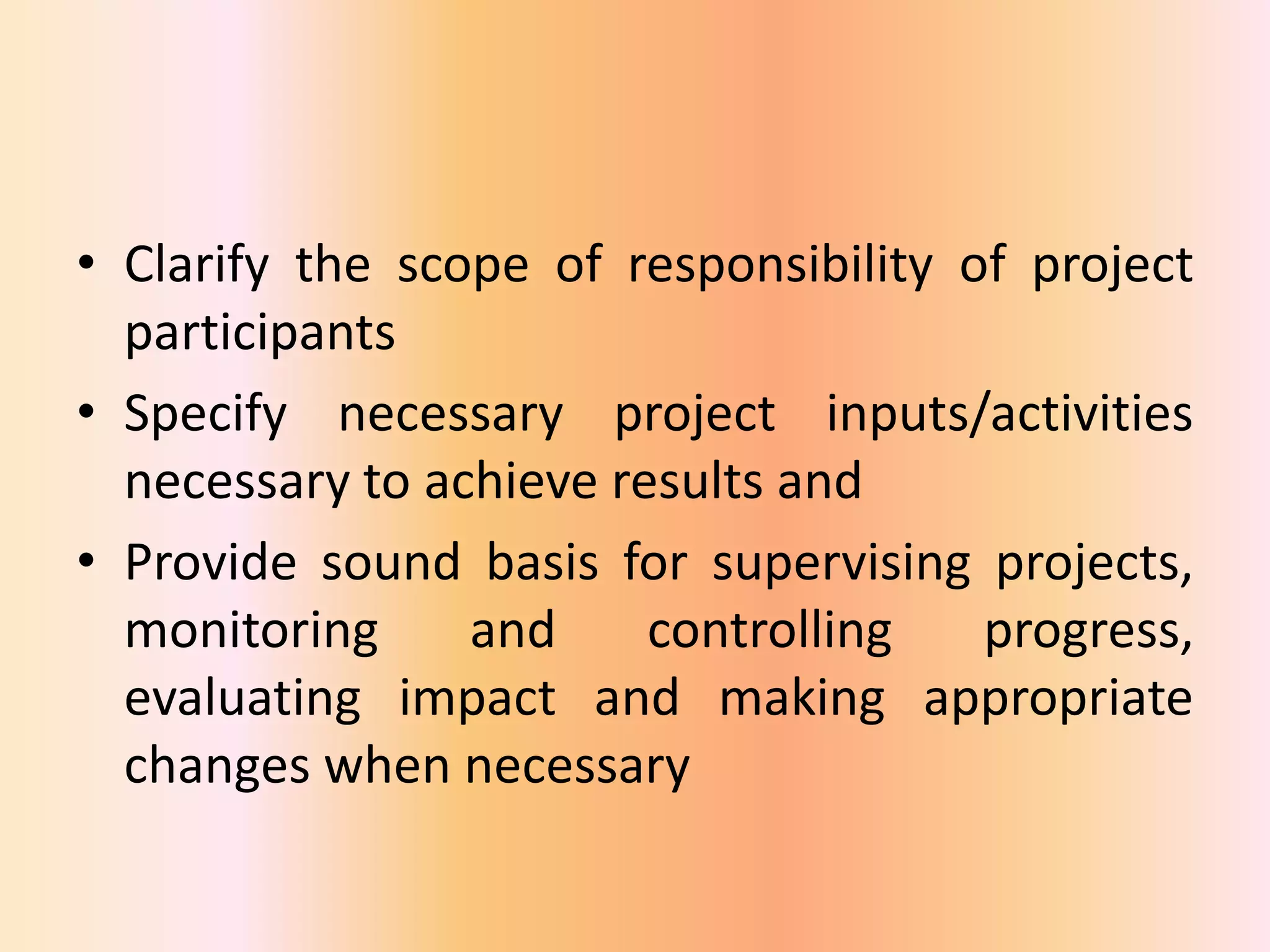 • Clarify the scope of responsibility of project participants

• Specify necessary project inputs/activities necessary to achieve results and

• Provide sound basis for supervising projects, monitoring and controlling progress, evaluating impact and making appropriate changes when necessary